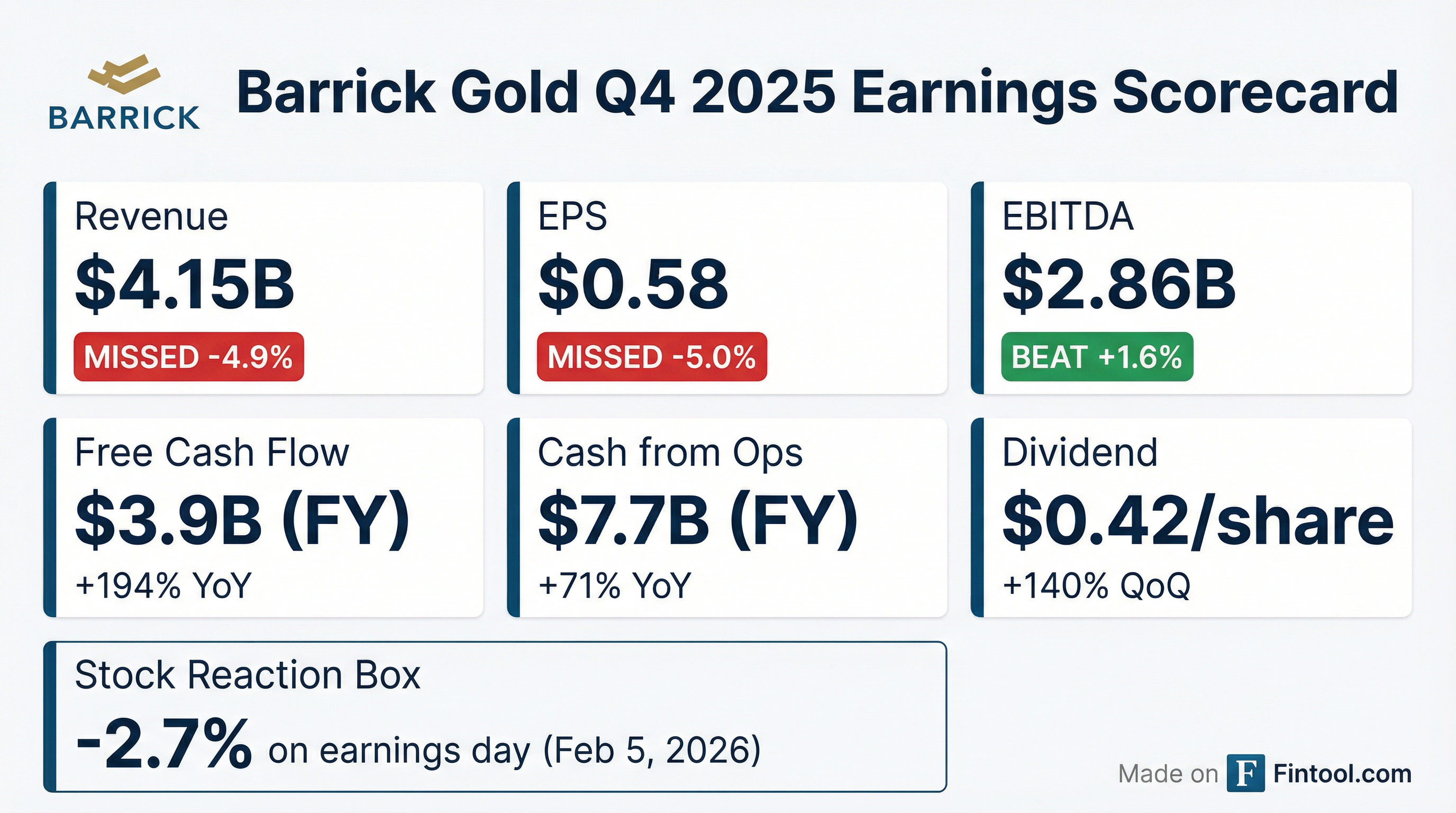 BARRICK

Barrick Gold Q4 2025 Earnings Scorecard

Revenue
$4.15B
MISSED -4.9%

EPS
$0.58
MISSED -5.0%

EBITDA
$2.86B
BEAT +1.6%

Free Cash Flow
$3.9B (FY)
+194% YoY

Cash from Ops
$7.7B (FY)
+71% YoY

Dividend
$0.42/share
+140% QoQ

Stock Reaction Box
-2.7% on earnings day (Feb 5, 2026)

Made on F Fintool.com